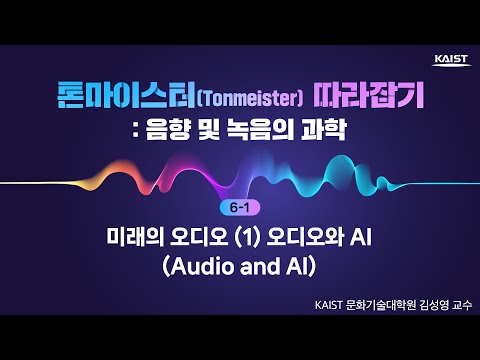 KAIST

톤마이스터(Tonmeister) 따라잡기
: 음향 및 녹음의 과학

6-1

미래의 오디오 (1) 오디오와 AI
(Audio and AI)

KAIST 문화기술대학원 김성영 교수